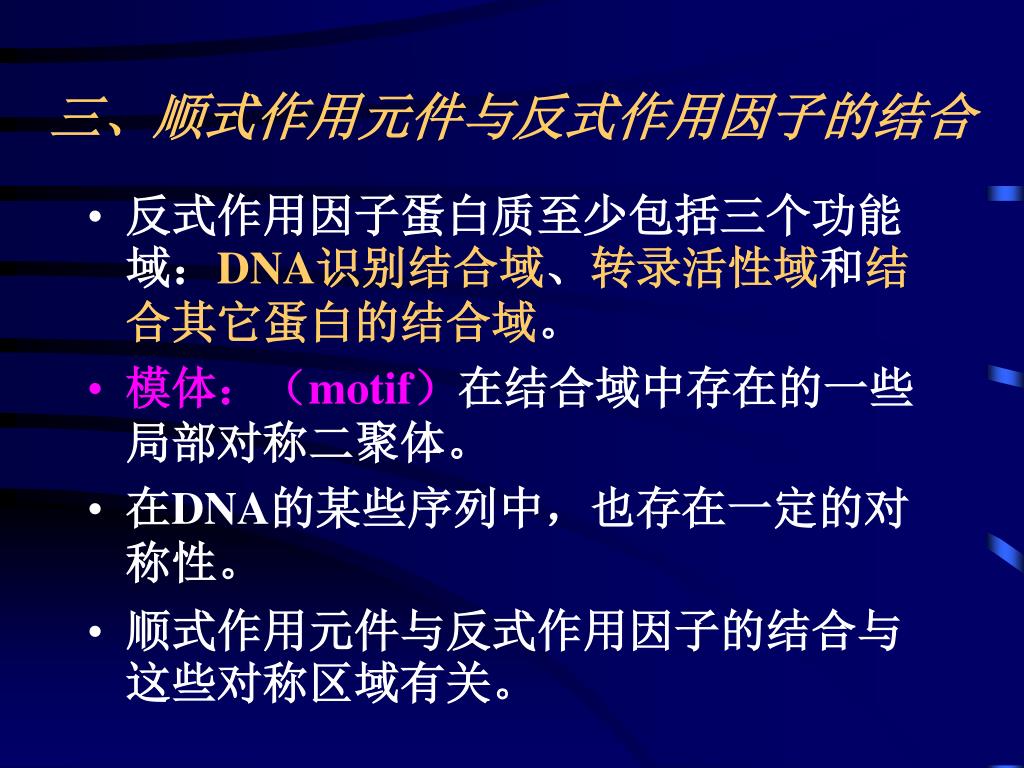 三、顺式作用元件与反式作用因子的结合

• 反式作用因子蛋白质至少包括三个功能域：DNA识别结合域、转录活性域和结合其它蛋白的结合域。

• 模体：（motif）在结合域中存在的一些局部对称二聚体。

• 在DNA的某些序列中，也存在一定的对称性。

• 顺式作用元件与反式作用因子的结合与这些对称区域有关。